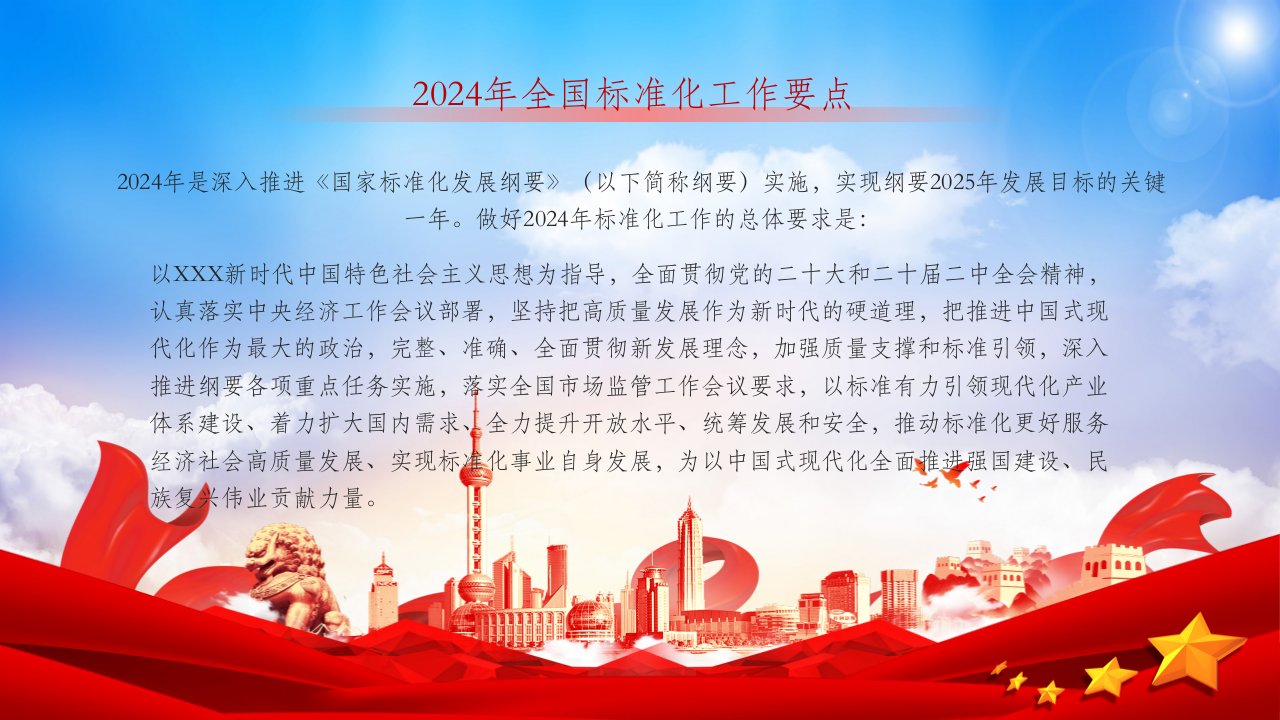 2024年全国标准化工作要点

2024年是深入推进《国家标准化发展纲要》（以下简称纲要）实施，实现纲要2025年发展目标的关键一年。做好2024年标准化工作的总体要求是：

以XXX新时代中国特色社会主义思想为指导，全面贯彻党的二十大和二十届二中全会精神，认真落实中央经济工作会议部署，坚持把高质量发展作为新时代的硬道理，把推进中国式现代化作为最大的政治，完整、准确、全面贯彻新发展理念，加强质量支撑和标准引领，深入推进纲要各项重点任务实施，落实全国市场监管工作会议要求，以标准有力引领现代化产业体系建设、着力扩大国内需求、全力提升开放水平、统筹发展和安全，推动标准化更好服务经济社会高质量发展、实现标准化事业自身发展，为以中国式现代化全面推进强国建设、民族复兴伟业贡献力量。